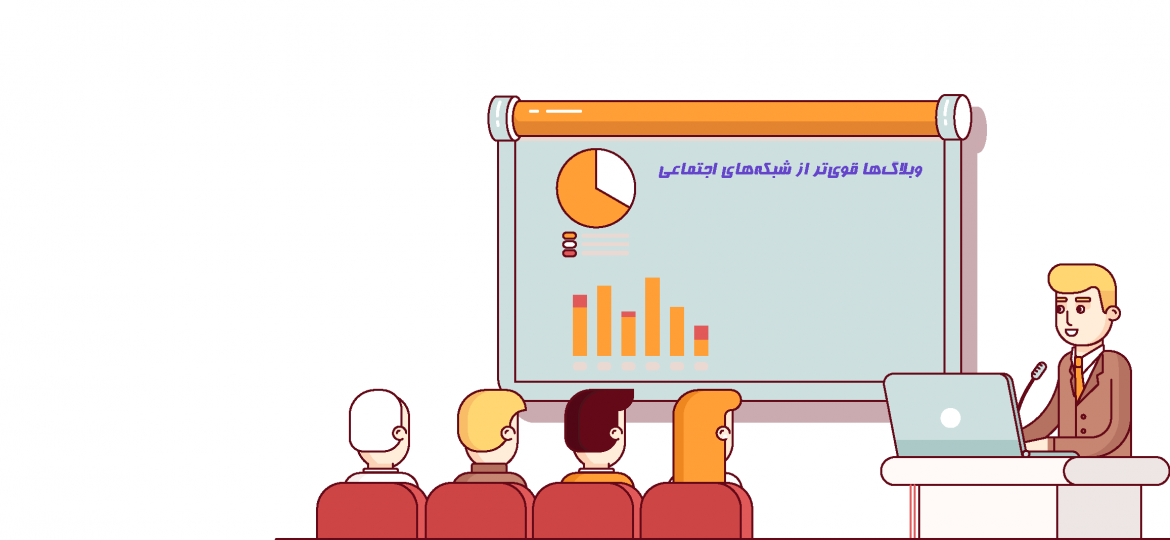 وبلاگ‌ها قوی‌تر از شبکه‌های اجتماعی